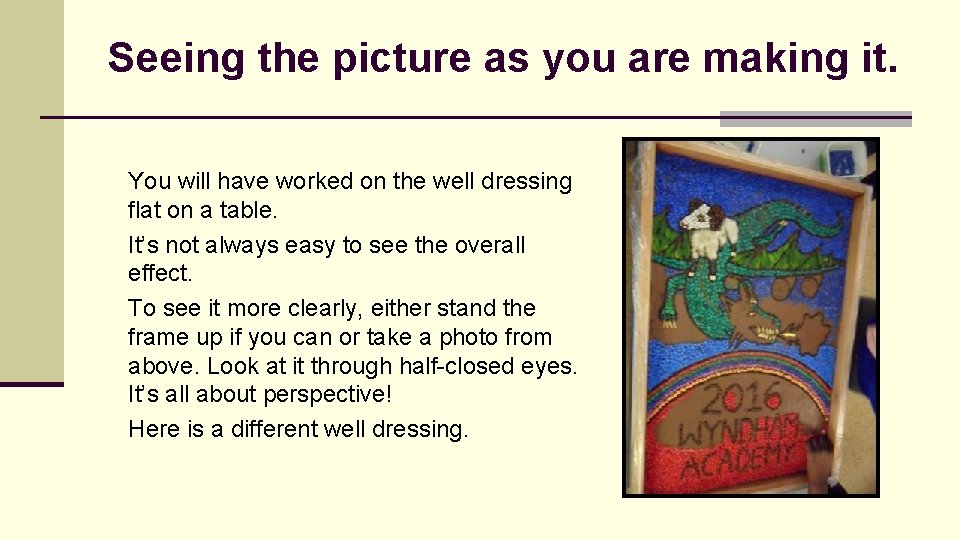 Seeing the picture as you are making it.

You will have worked on the well dressing flat on a table.

It's not always easy to see the overall effect.

To see it more clearly, either stand the frame up if you can or take a photo from above. Look at it through half-closed eyes. It's all about perspective!

Here is a different well dressing.

2016
WYNDHAM
ACADEMY